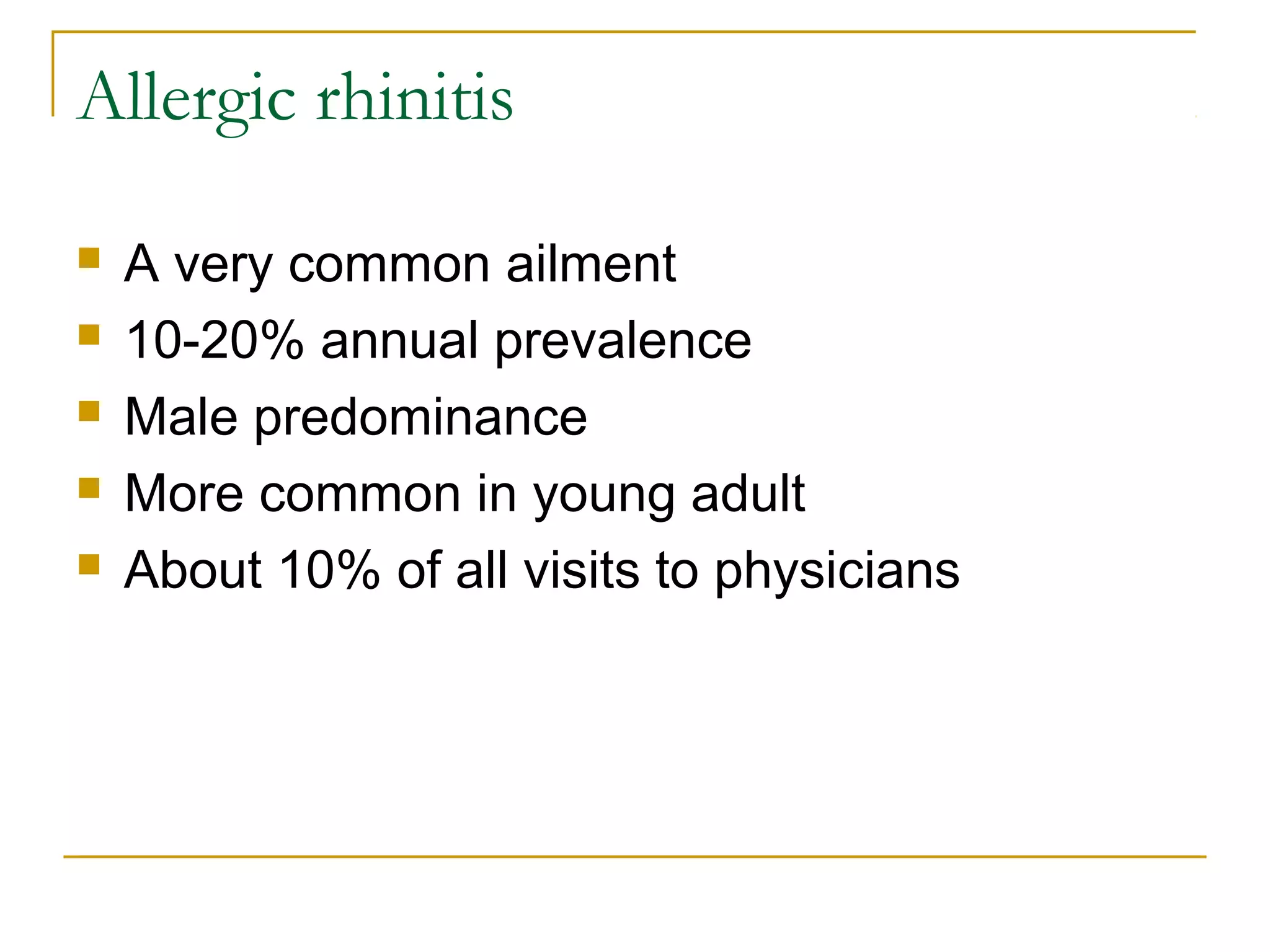 Allergic rhinitis

- A very common ailment
- 10-20% annual prevalence
- Male predominance
- More common in young adult
- About 10% of all visits to physicians